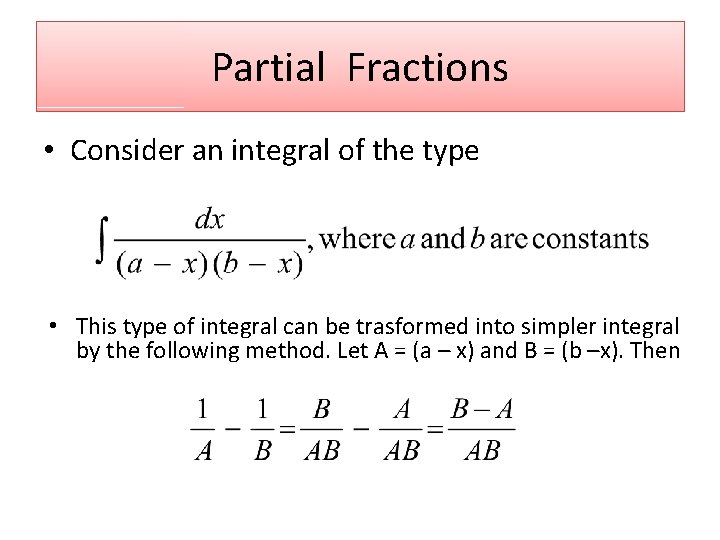 Partial Fractions

• Consider an integral of the type

$\int \frac{dx}{(a-x)(b-x)}$, where $a$ and $b$ are constants

• This type of integral can be trasformed into simpler integral by the following method. Let A = (a – x) and B = (b –x). Then

$\frac{1}{A} - \frac{1}{B} = \frac{B}{AB} - \frac{A}{AB} = \frac{B-A}{AB}$